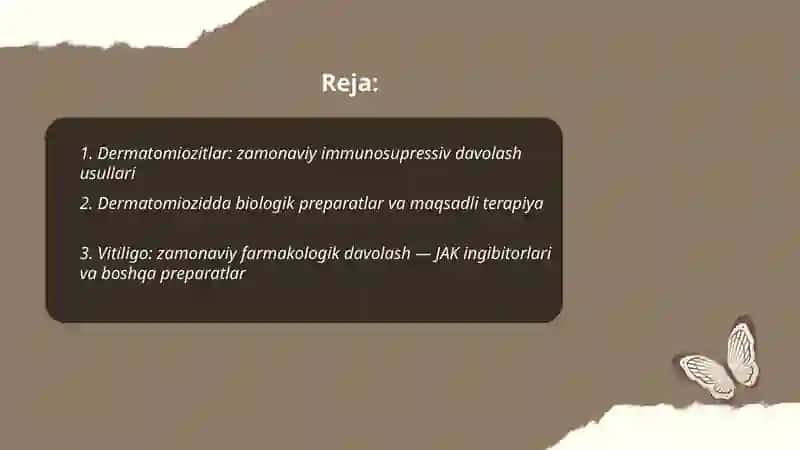 Reja:

1. Dermatomiozitlar: zamonaviy immunosupressiv davolash usullari

2. Dermatomiozidda biologik preparatlar va maqsadli terapiya

3. Vitiligo: zamonaviy farmakologik davolash — JAK ingibitorlari va boshqa preparatlar